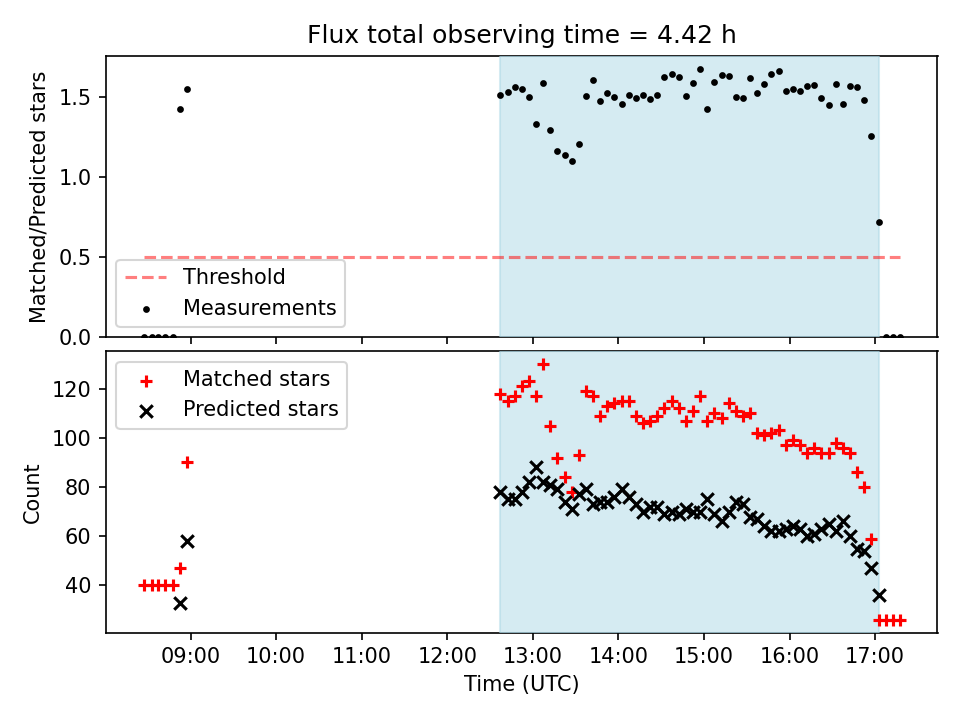 Flux total observing time = 4.42 h

Matched/Predicted stars

1.5
1.0
0.5
0.0

Threshold
Measurements

Matched stars
Predicted stars

Count

120
100
80
60
40

09:00 10:00 11:00 12:00 13:00 14:00 15:00 16:00 17:00

Time (UTC)